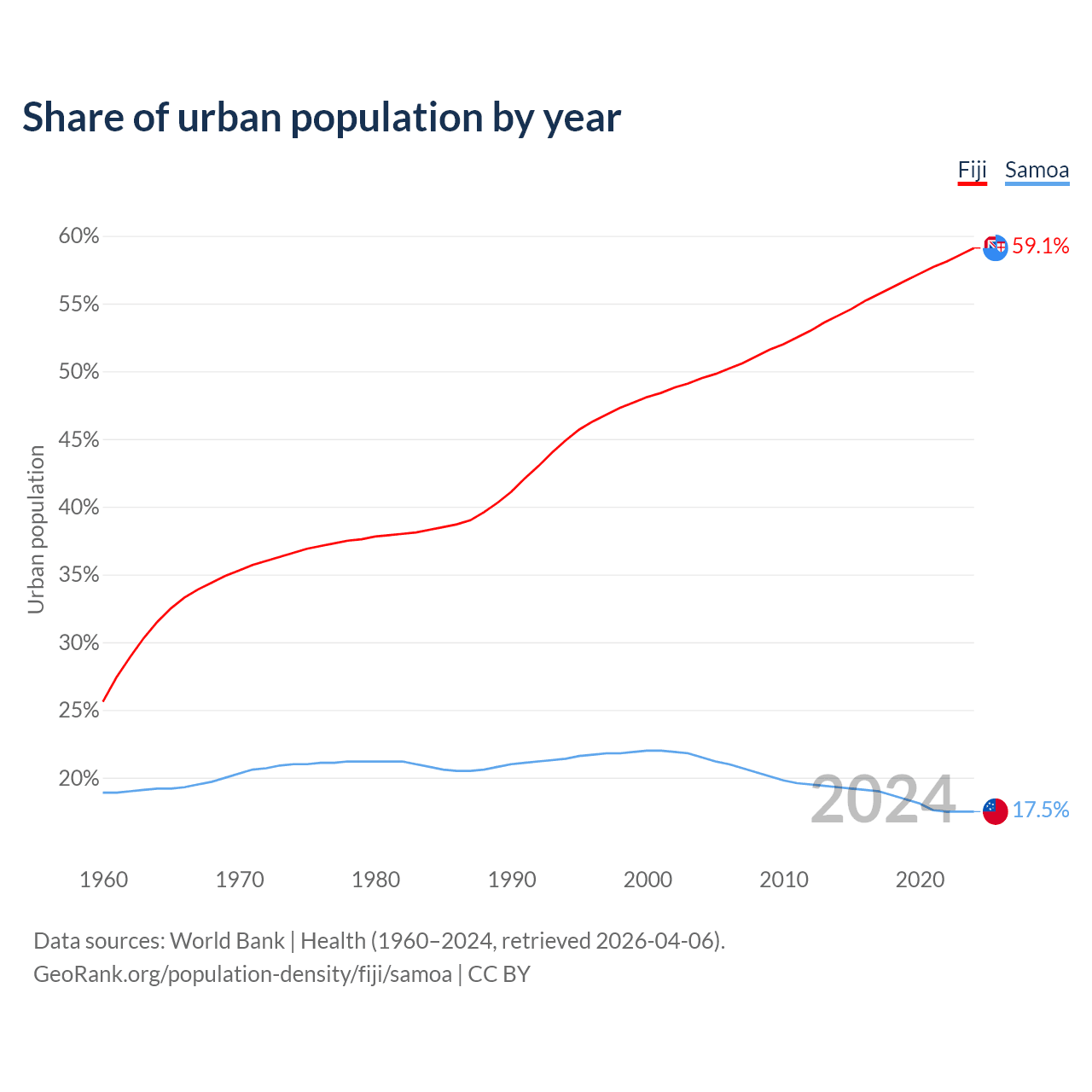 Share of urban population by year

Fiji Samoa

60%
55%
50%
45%
40%
35%
30%
25%
20%

Urban population

59.1%
17.5%
2024

1960 1970 1980 1990 2000 2010 2020

Data sources: World Bank | Health (1960–2024, retrieved 2026-04-06).
GeoRank.org/population-density/fiji/samoa | CC BY